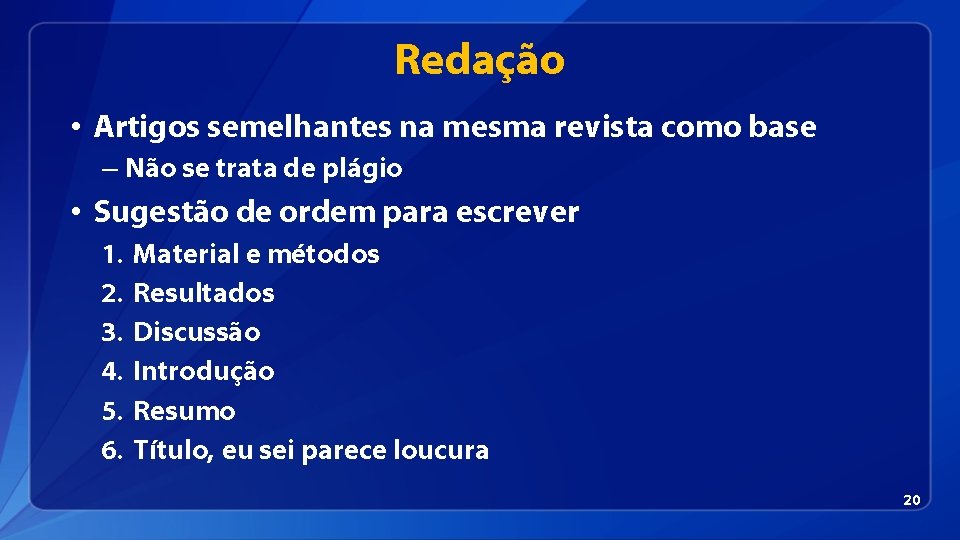 Redação

• Artigos semelhantes na mesma revista como base
– Não se trata de plágio

• Sugestão de ordem para escrever
1. Material e métodos
2. Resultados
3. Discussão
4. Introdução
5. Resumo
6. Título, eu sei parece loucura

20